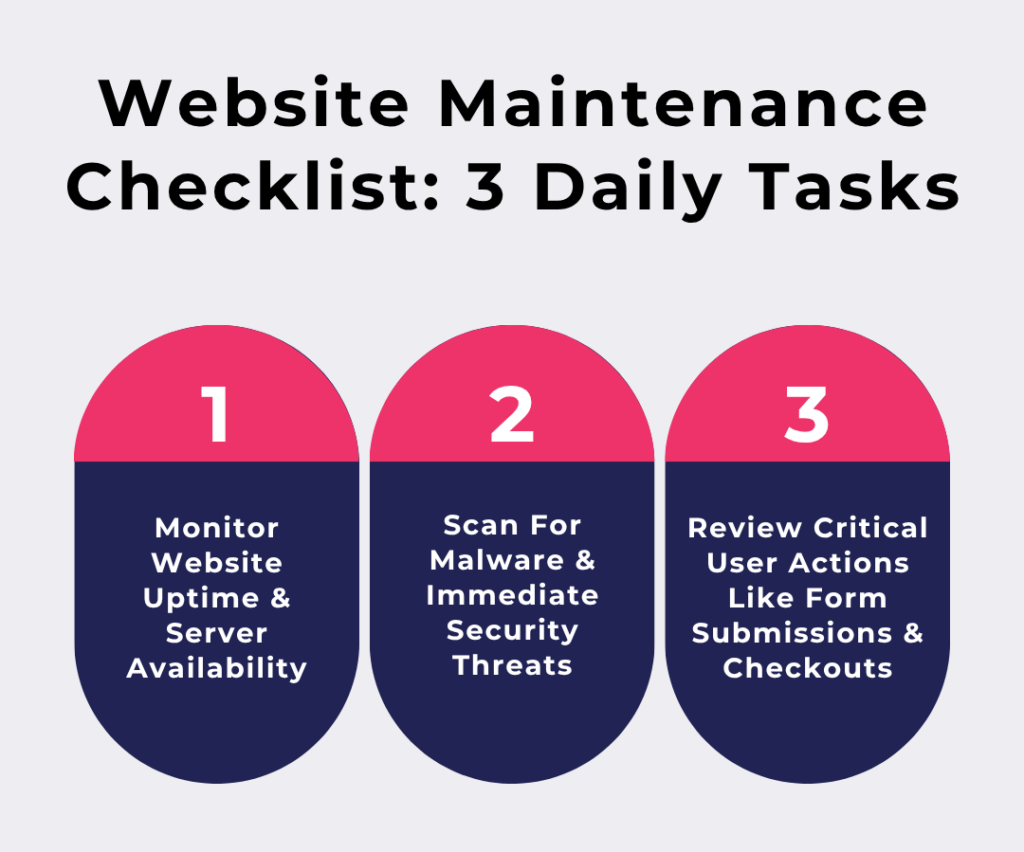 Website Maintenance Checklist: 3 Daily Tasks

1

Monitor Website Uptime & Server Availability

2

Scan For Malware & Immediate Security Threats

3

Review Critical User Actions Like Form Submissions & Checkouts